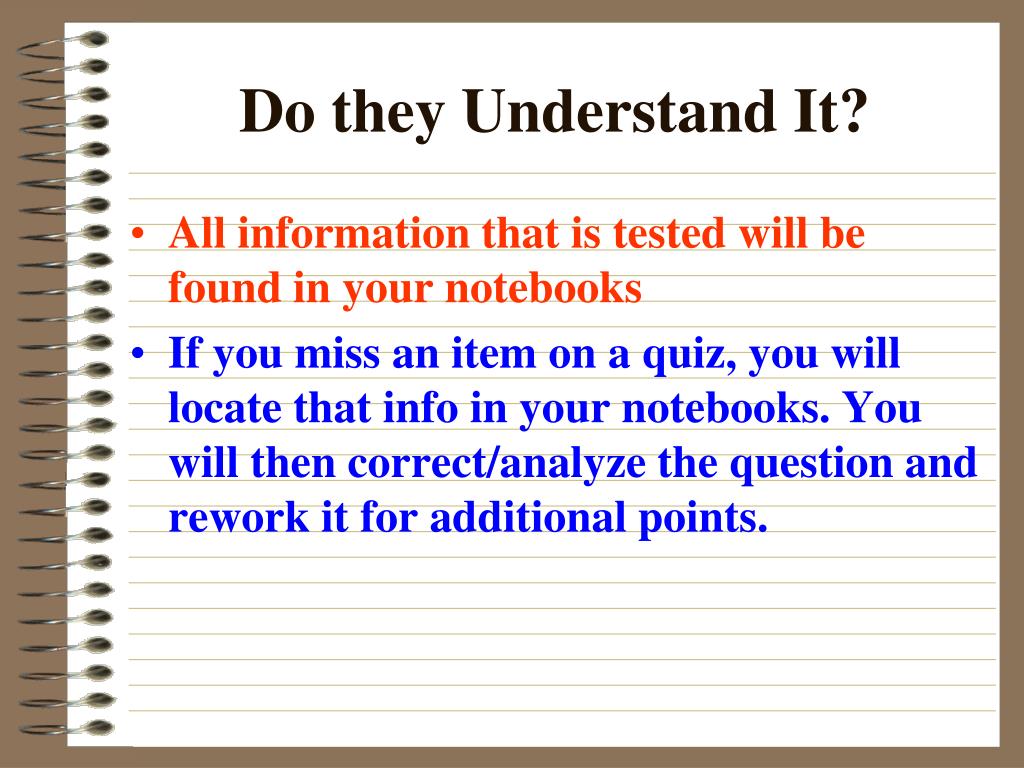 Do they Understand It?

• All information that is tested will be found in your notebooks

• If you miss an item on a quiz, you will locate that info in your notebooks. You will then correct/analyze the question and rework it for additional points.